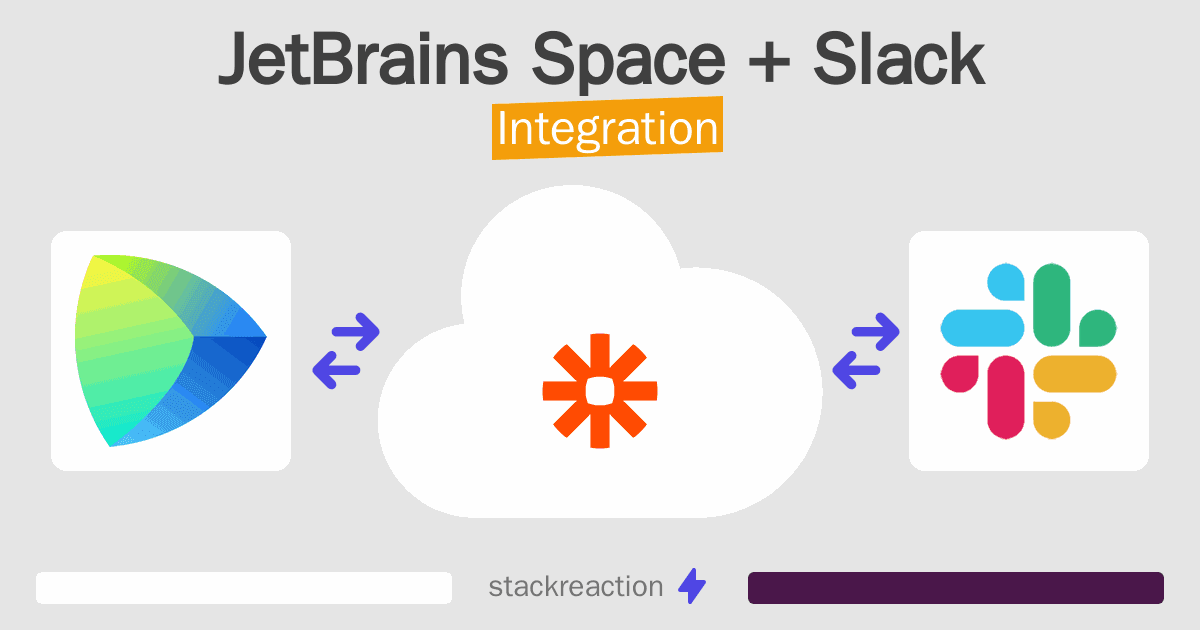 JetBrains Space + Slack
Integration

stackreaction